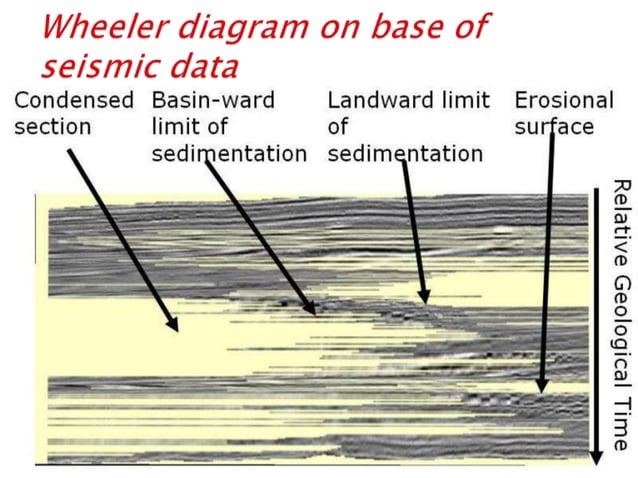 Wheeler diagram on base of seismic data

Condensed section

Basin-ward limit of sedimentation

Landward limit of sedimentation

Erosional surface

Relative Geological Time